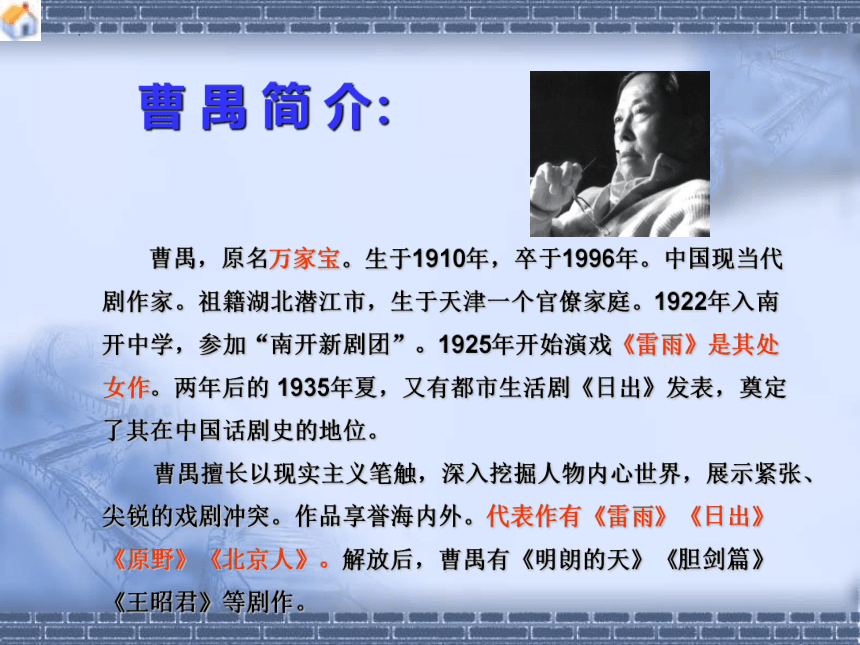 曹禺简介:

曹禺，原名万家宝。生于1910年，卒于1996年。中国现当代剧作家。祖籍湖北潜江市，生于天津一个官僚家庭。1922年入南开中学，参加“南开新剧团”。1925年开始演戏《雷雨》是其处女作。两年后的 1935年夏，又有都市生活剧《日出》发表，奠定了其在中国话剧史的地位。

曹禺擅长以现实主义笔触，深入挖掘人物内心世界，展示紧张、尖锐的戏剧冲突。作品享誉海内外。代表作有《雷雨》《日出》《原野》《北京人》。解放后，曹禺有《明朗的天》《胆剑篇》《王昭君》等剧作。